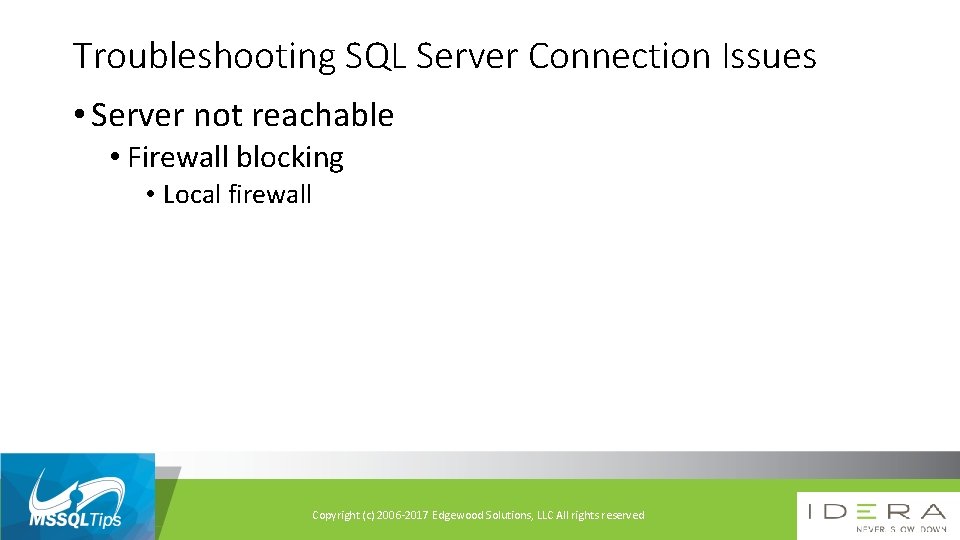 Troubleshooting SQL Server Connection Issues

• Server not reachable
  • Firewall blocking
    • Local firewall

MSSQLTips

Copyright (c) 2006-2017 Edgewood Solutions, LLC All rights reserved

IDERA
NEVER SLOW DOWN